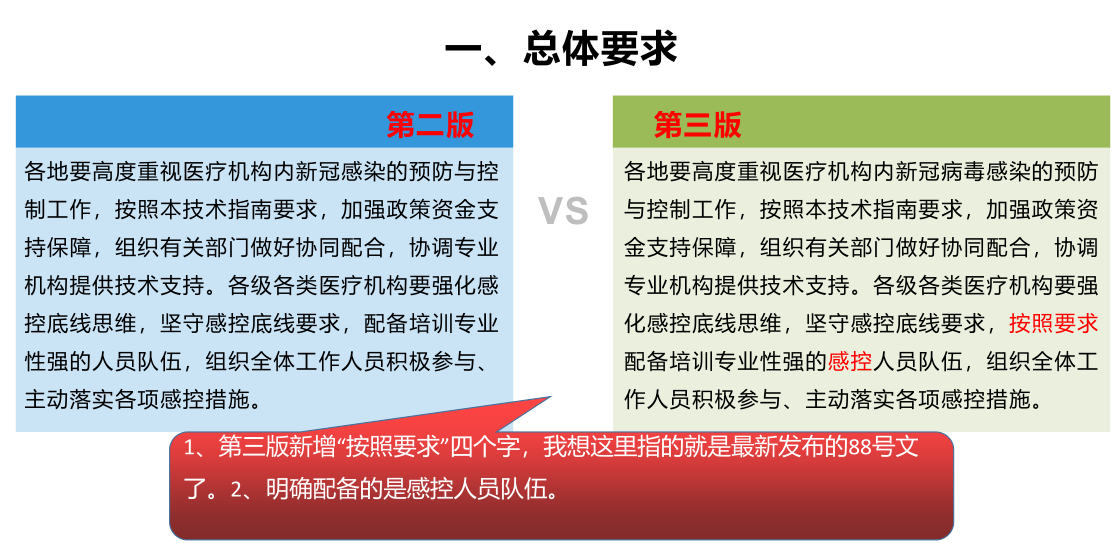 一、总体要求

第二版

各地要高度重视医疗机构内新冠感染的预防与控制工作，按照本技术指南要求，加强政策资金支持保障，组织有关部门做好协同配合，协调专业机构提供技术支持。各级各类医疗机构要强化感控底线思维，坚守感控底线要求，配备培训专业性强的人员队伍，组织全体工作人员积极参与、主动落实各项感控措施。

VS

第三版

各地要高度重视医疗机构内新冠病毒感染的预防与控制工作，按照本技术指南要求，加强政策资金支持保障，组织有关部门做好协同配合，协调专业机构提供技术支持。各级各类医疗机构要强化感控底线思维，坚守感控底线要求，按照要求配备培训专业性强的感控人员队伍，组织全体工作人员积极参与、主动落实各项感控措施。

1、第三版新增“按照要求”四个字，我想这里指的就是最新发布的88号文了。2、明确配备的是感控人员队伍。